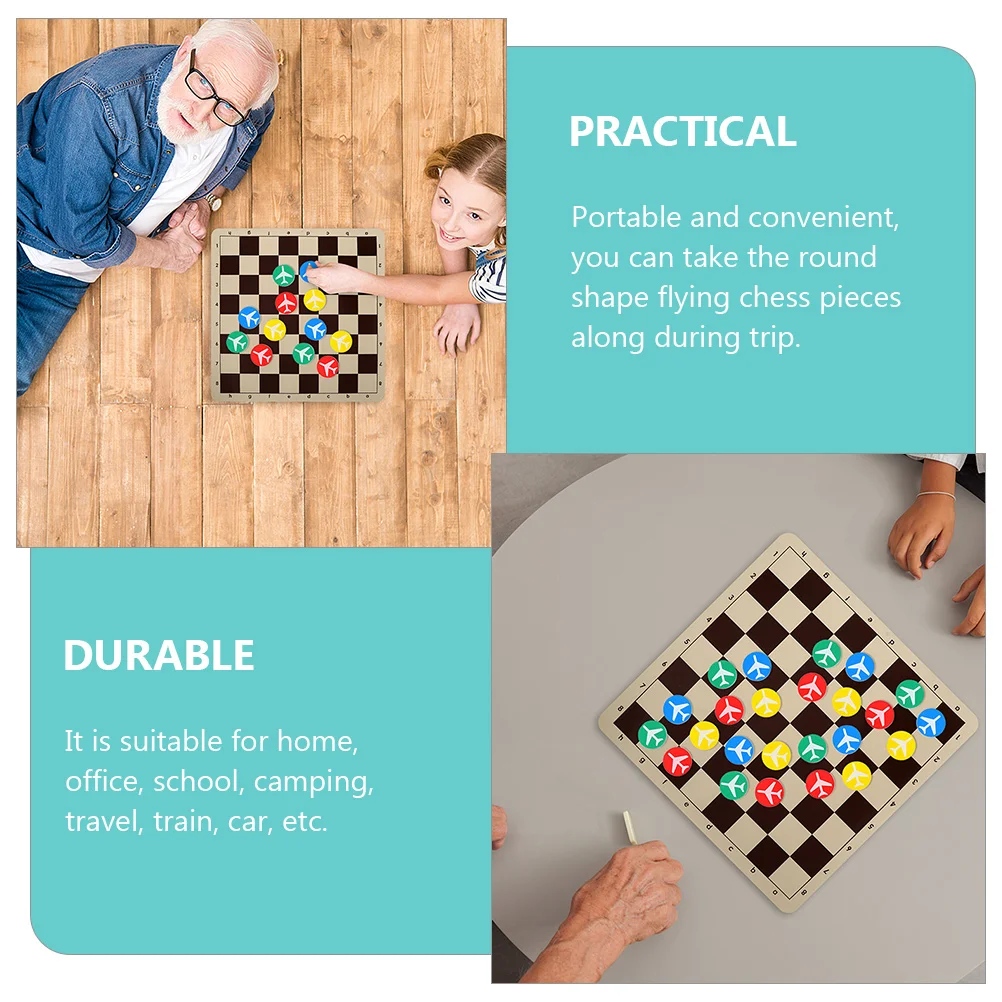 PRACTICAL

Portable and convenient, you can take the round shape flying chess pieces along during trip.

DURABLE

It is suitable for home, office, school, camping, travel, train, car, etc.